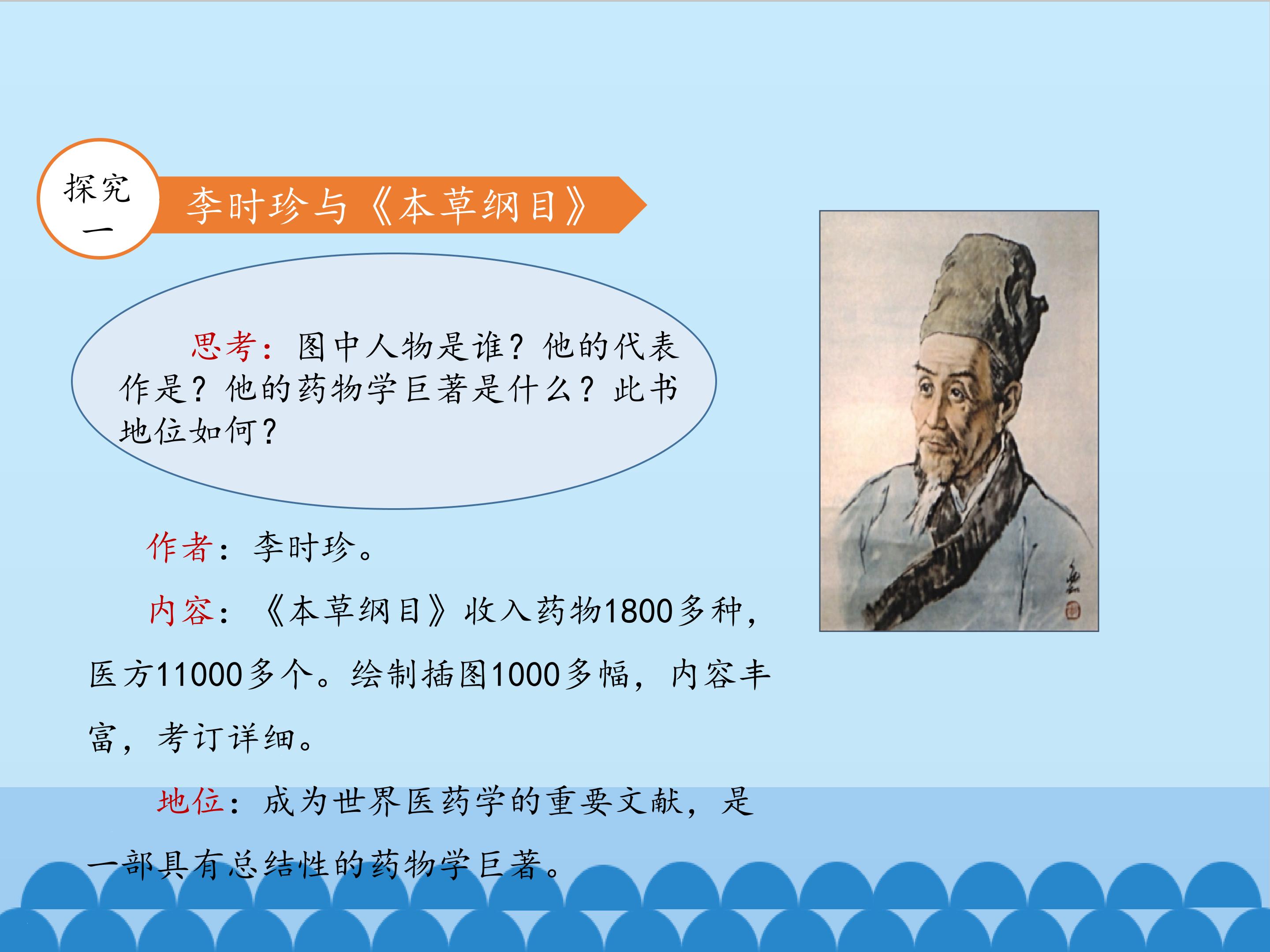 探究
一

李时珍与《本草纲目》

思考：图中人物是谁？他的代表作是？他的药物学巨著是什么？此书地位如何？

作者：李时珍。

内容：《本草纲目》收入药物1800多种，医方11000多个。绘制插图1000多幅，内容丰富，考订详细。

地位：成为世界医药学的重要文献，是一部具有总结性的药物学巨著。